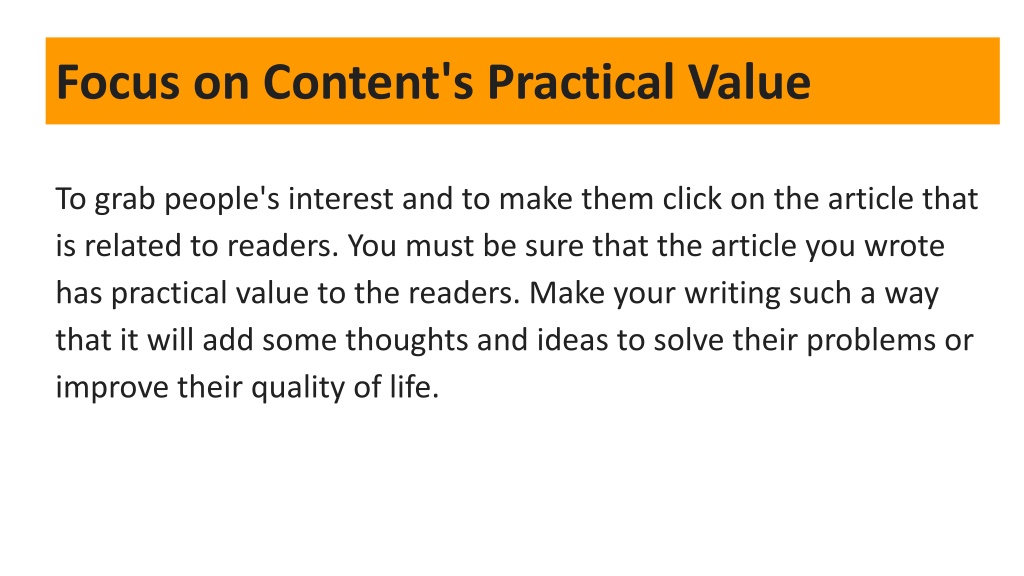 Focus on Content's Practical Value

To grab people's interest and to make them click on the article that is related to readers. You must be sure that the article you wrote has practical value to the readers. Make your writing such a way that it will add some thoughts and ideas to solve their problems or improve their quality of life.